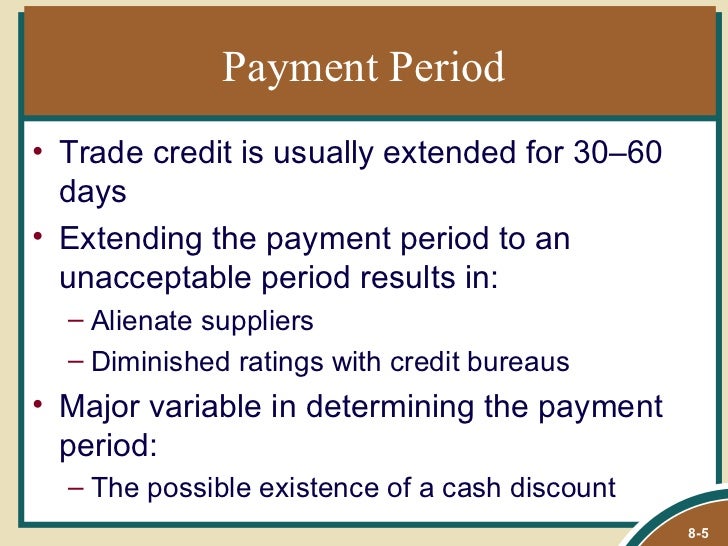 Payment Period

• Trade credit is usually extended for 30–60 days

• Extending the payment period to an unacceptable period results in:
– Alienate suppliers
– Diminished ratings with credit bureaus

• Major variable in determining the payment period:
– The possible existence of a cash discount

8-5